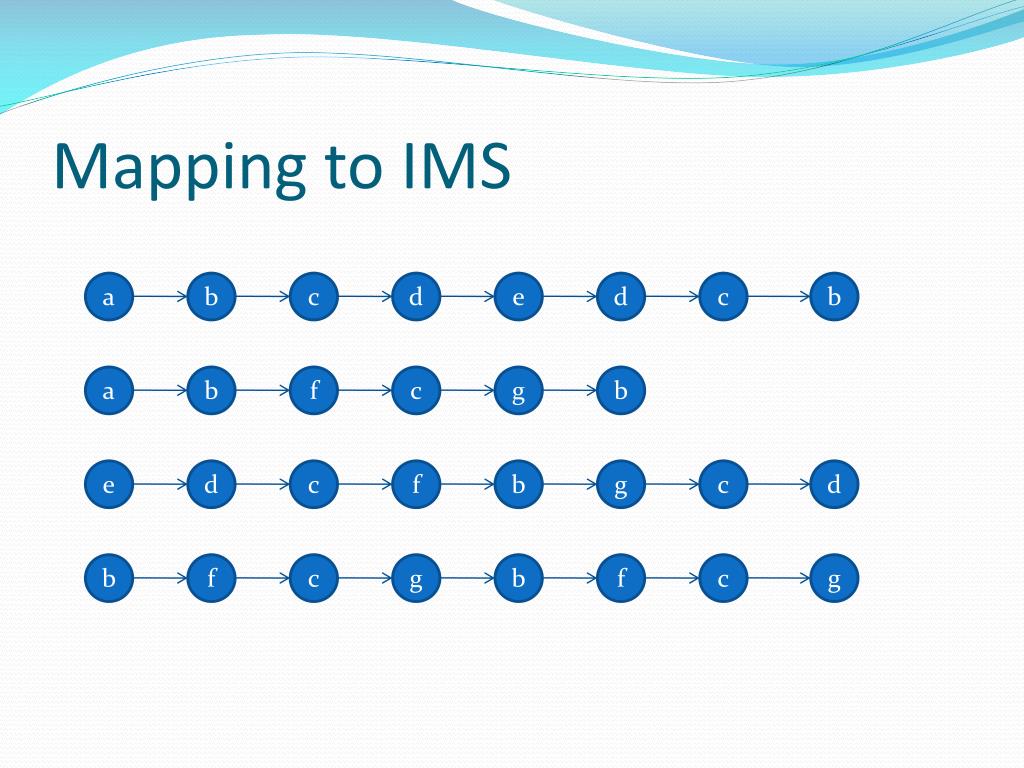 Mapping to IMS

a b c d e d c b

a b f c g b

e d c f b g c d

b f c g b f c g